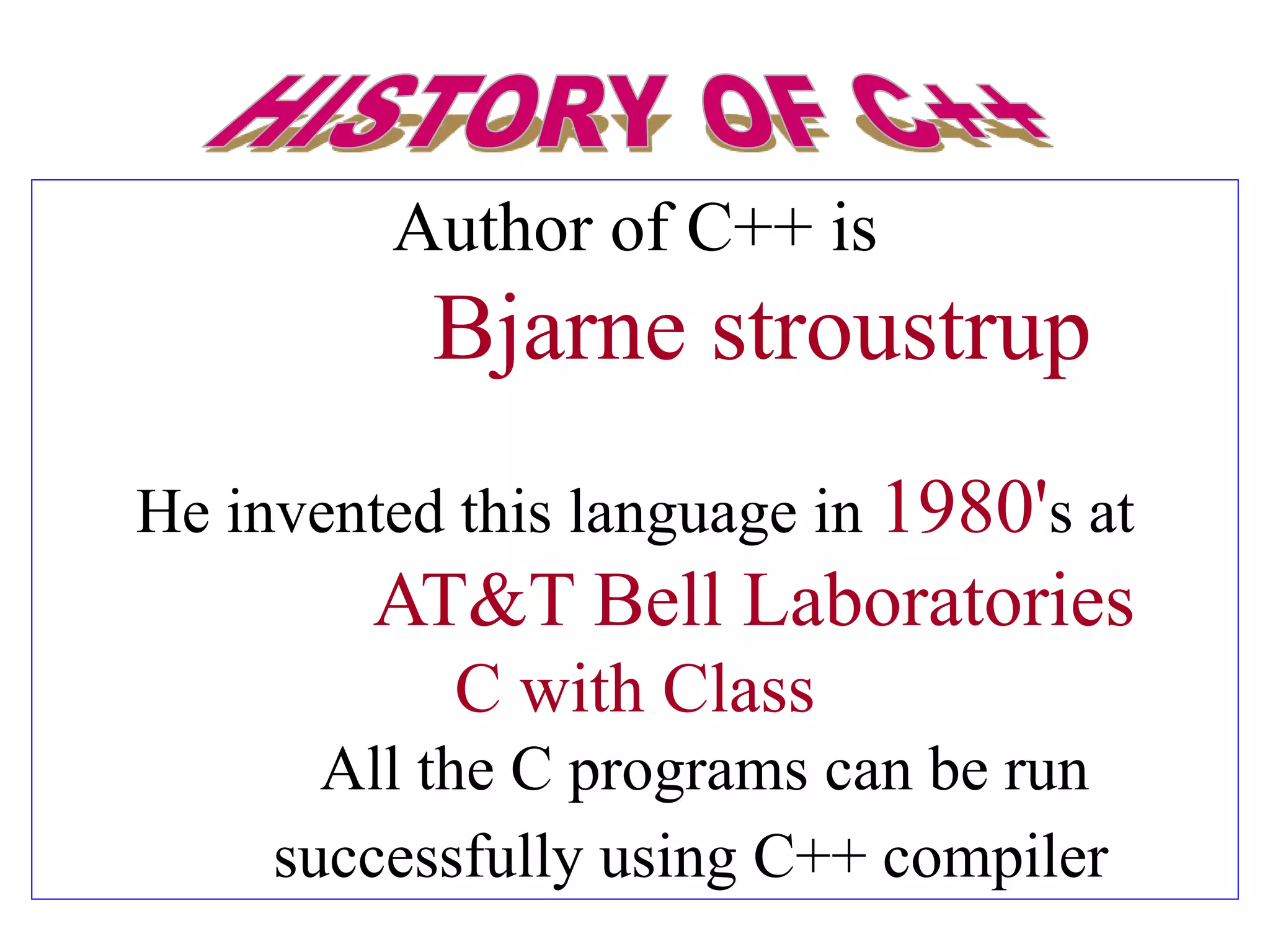 HISTORY OF C++

Author of C++ is

Bjarne stroustrup

He invented this language in 1980's at

AT&T Bell Laboratories

C with Class

All the C programs can be run successfully using C++ compiler